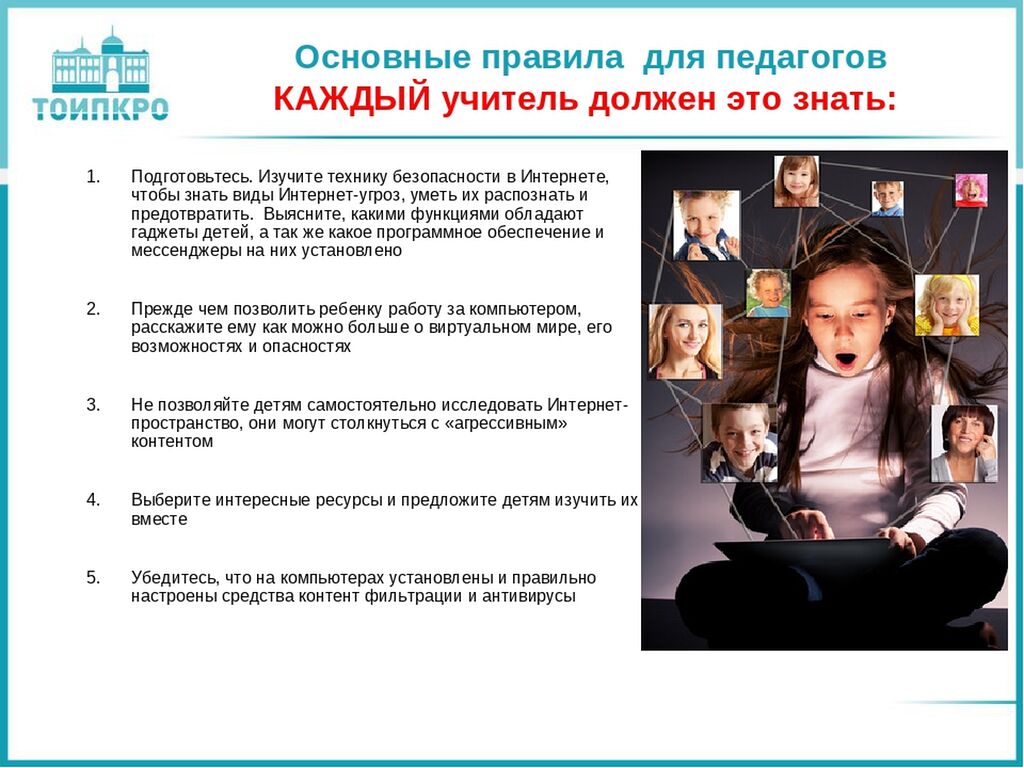 ТОИПКРО

Основные правила для педагогов
КАЖДЫЙ учитель должен это знать:

1. Подготовьтесь. Изучите технику безопасности в Интернете, чтобы знать виды Интернет-угроз, уметь их распознать и предотвратить. Выясните, какими функциями обладают гаджеты детей, а так же какое программное обеспечение и мессенджеры на них установлено

2. Прежде чем позволить ребенку работу за компьютером, расскажите ему как можно больше о виртуальном мире, его возможностях и опасностях

3. Не позволяйте детям самостоятельно исследовать Интернет-пространство, они могут столкнуться с «агрессивным» контентом

4. Выберите интересные ресурсы и предложите детям изучить их вместе

5. Убедитесь, что на компьютерах установлены и правильно настроены средства контент фильтрации и антивирусы